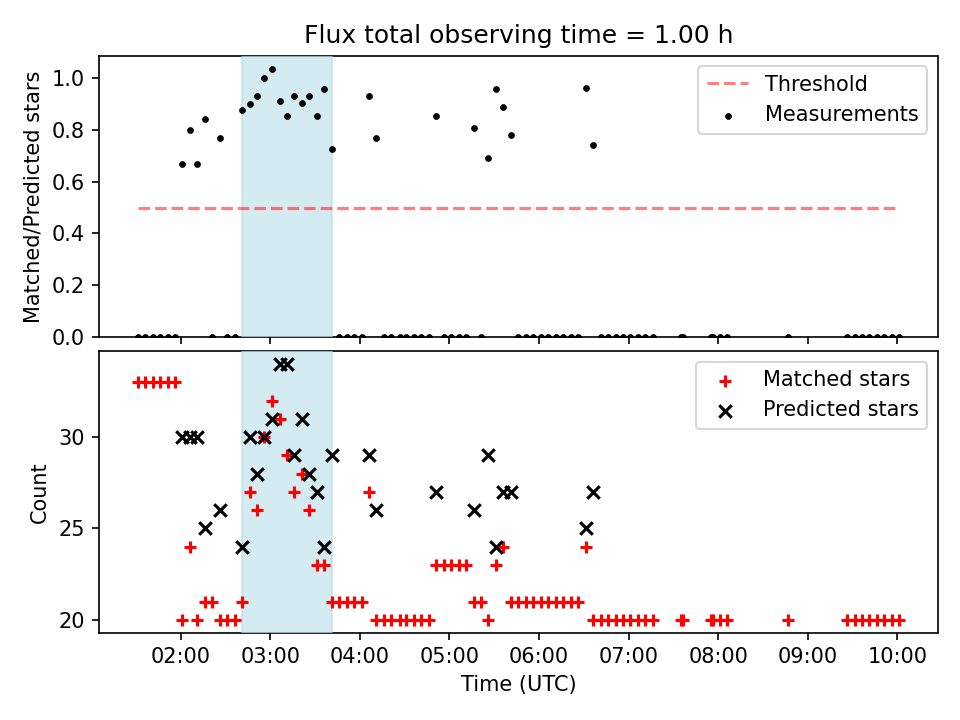 Flux total observing time = 1.00 h

Matched/Predicted stars

1.0
0.8
0.6
0.4
0.2
0.0

Threshold
Measurements

Count

30
25
20

Matched stars
Predicted stars

02:00 03:00 04:00 05:00 06:00 07:00 08:00 09:00 10:00

Time (UTC)